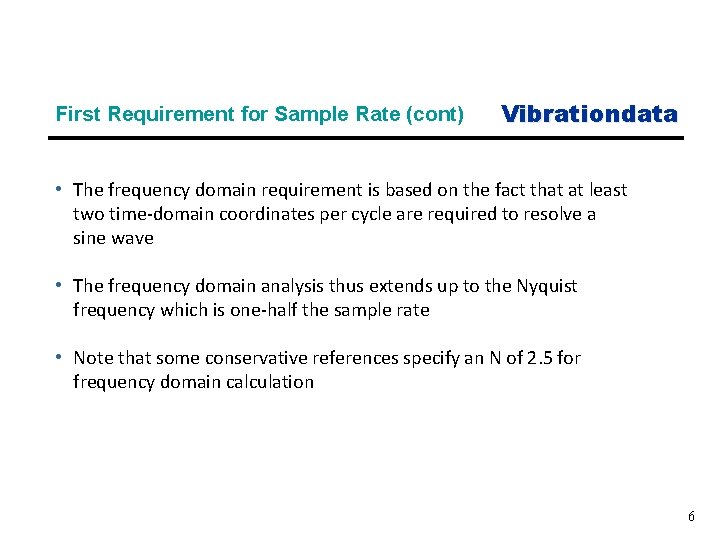 First Requirement for Sample Rate (cont)

Vibrationdata

• The frequency domain requirement is based on the fact that at least two time-domain coordinates per cycle are required to resolve a sine wave

• The frequency domain analysis thus extends up to the Nyquist frequency which is one-half the sample rate

• Note that some conservative references specify an N of 2.5 for frequency domain calculation

6